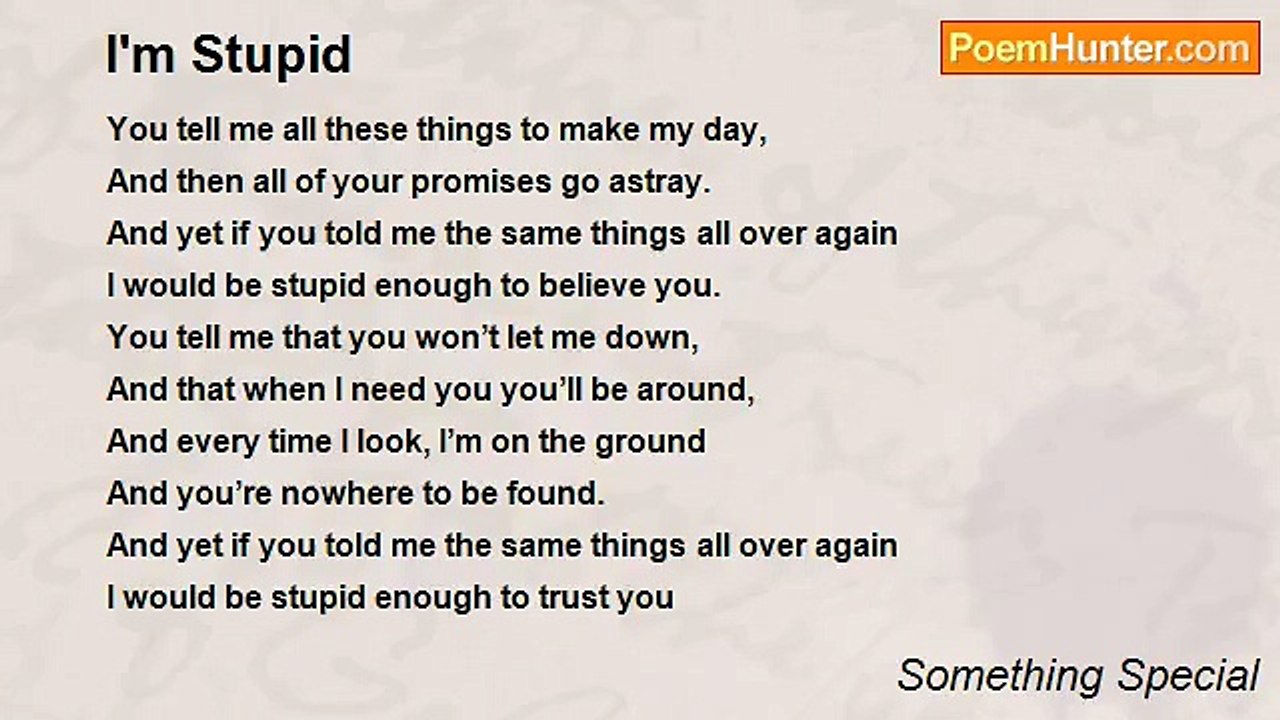 I'm Stupid

PoemHunter.com

You tell me all these things to make my day,
And then all of your promises go astray.
And yet if you told me the same things all over again
I would be stupid enough to believe you.
You tell me that you won’t let me down,
And that when I need you you’ll be around,
And every time I look, I’m on the ground
And you’re nowhere to be found.
And yet if you told me the same things all over again
I would be stupid enough to trust you

Something Special